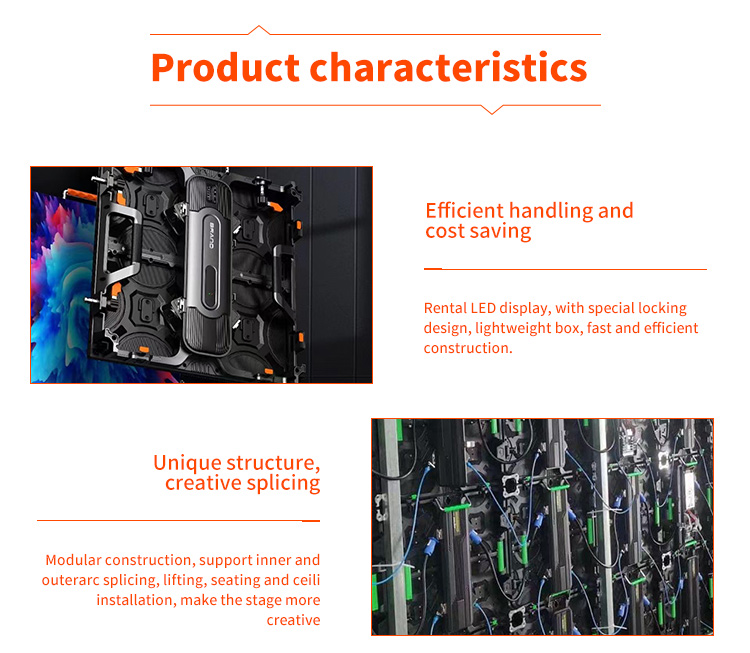 Product characteristics

BRAND

Efficient handling and cost saving

Rental LED display, with special locking design, lightweight box, fast and efficient construction.

Unique structure, creative splicing

Modular construction, support inner and outerarc splicing, lifting, seating and ceili installation, make the stage more creative